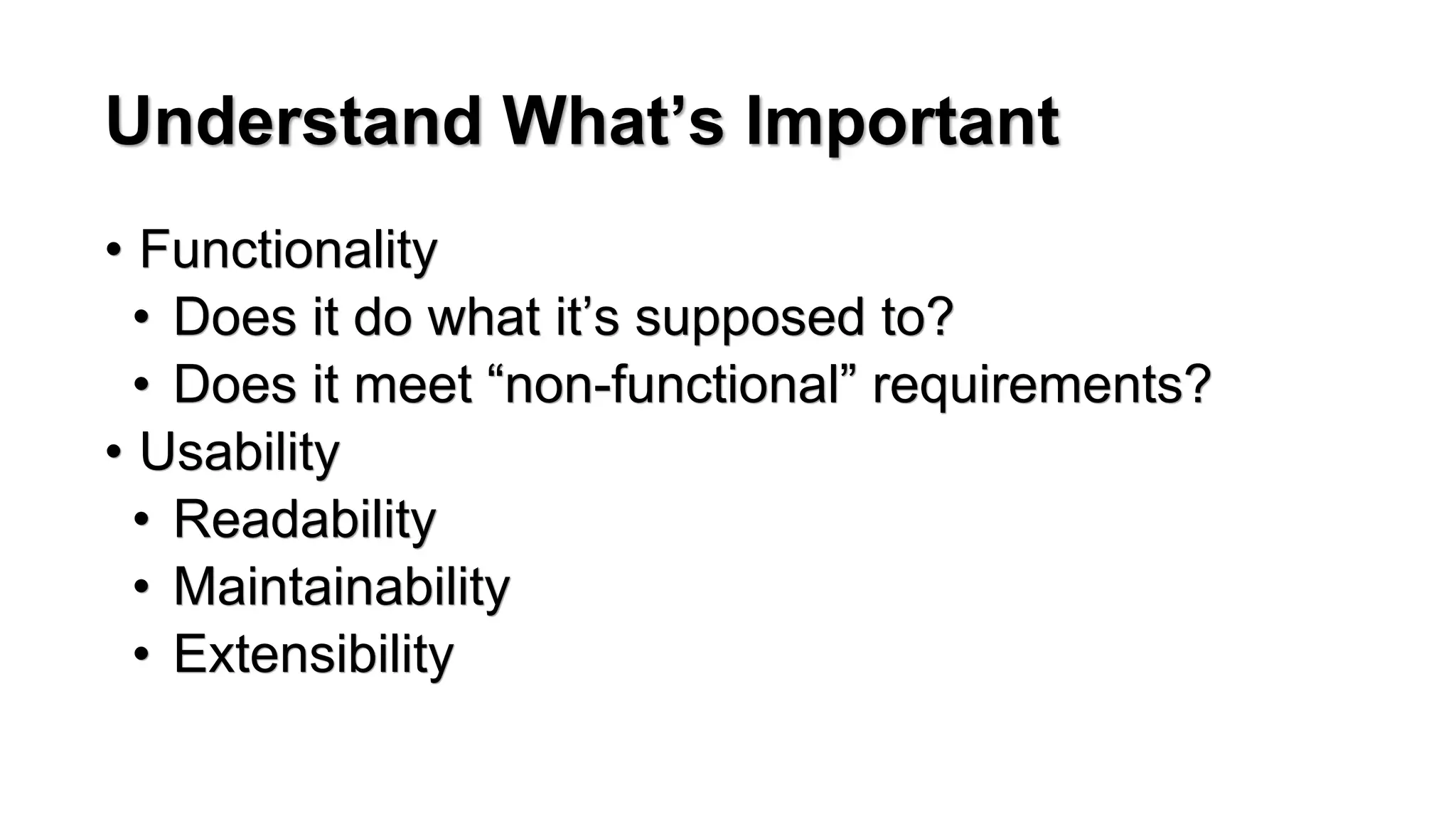 Understand What’s Important

• Functionality
  • Does it do what it’s supposed to?
  • Does it meet “non-functional” requirements?
• Usability
  • Readability
  • Maintainability
  • Extensibility